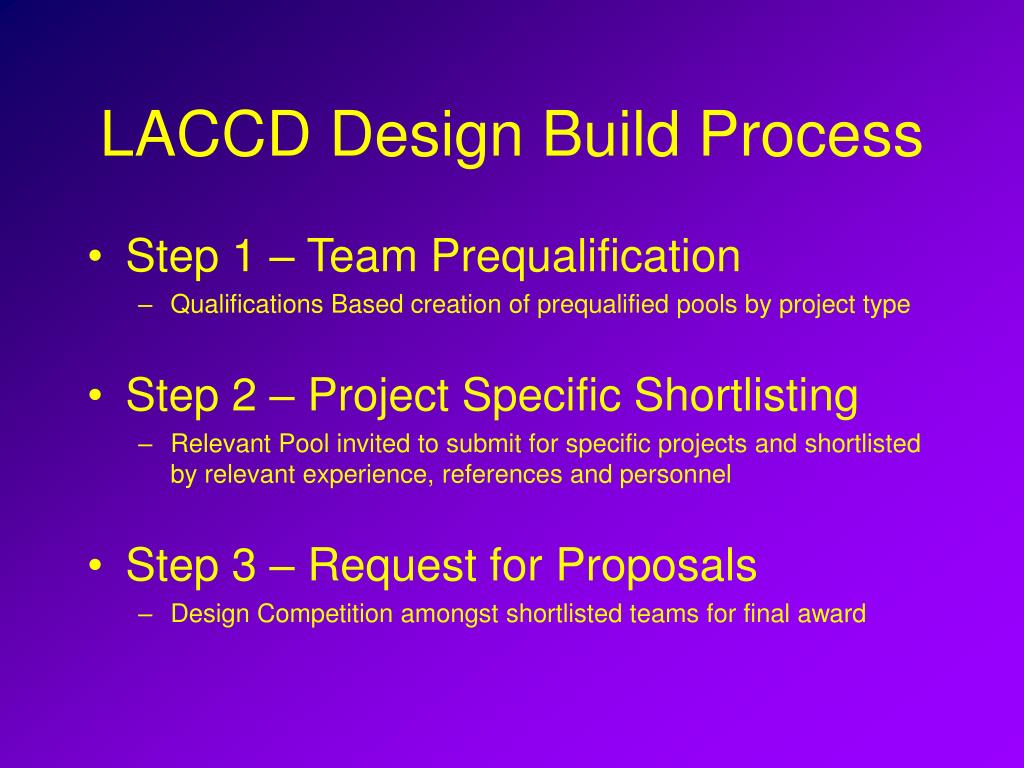 LACCD Design Build Process

• Step 1 – Team Prequalification
– Qualifications Based creation of prequalified pools by project type

• Step 2 – Project Specific Shortlisting
– Relevant Pool invited to submit for specific projects and shortlisted by relevant experience, references and personnel

• Step 3 – Request for Proposals
– Design Competition amongst shortlisted teams for final award